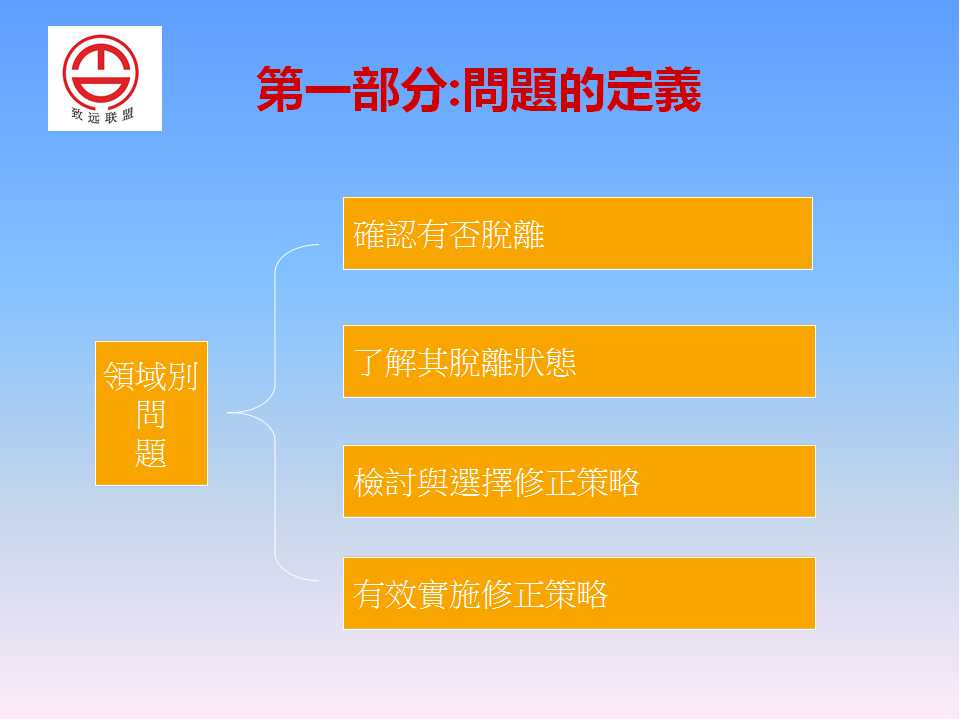 致远联盟

第一部分:問題的定義

領域別問題

確認有否脫離

了解其脫離狀態

檢討與選擇修正策略

有效實施修正策略